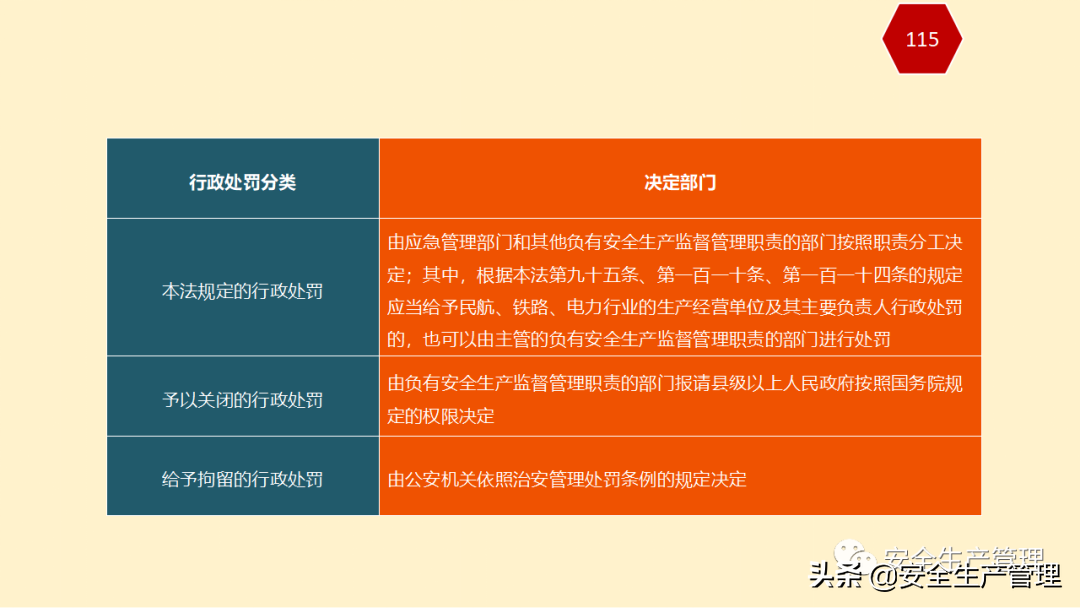 115

| 行政处罚分类 | 决定部门 |
|---|---|
| 本法规定的行政处罚 | 由应急管理部门和其他负有安全生产监督管理职责的部门按照职责分工决定；其中，根据本法第九十五条、第一百一十条、第一百一十四条的规定应当给予民航、铁路、电力行业的生产经营单位及其主要负责人行政处罚的，也可以由主管的负有安全生产监督管理职责的部门进行处罚 |
| 予以关闭的行政处罚 | 由负有安全生产监督管理职责的部门报请县级以上人民政府按照国务院规定的权限决定 |
| 给予拘留的行政处罚 | 由公安机关依照治安管理处罚条例的规定决定 |

安全生产管理

头条 @安全生产管理